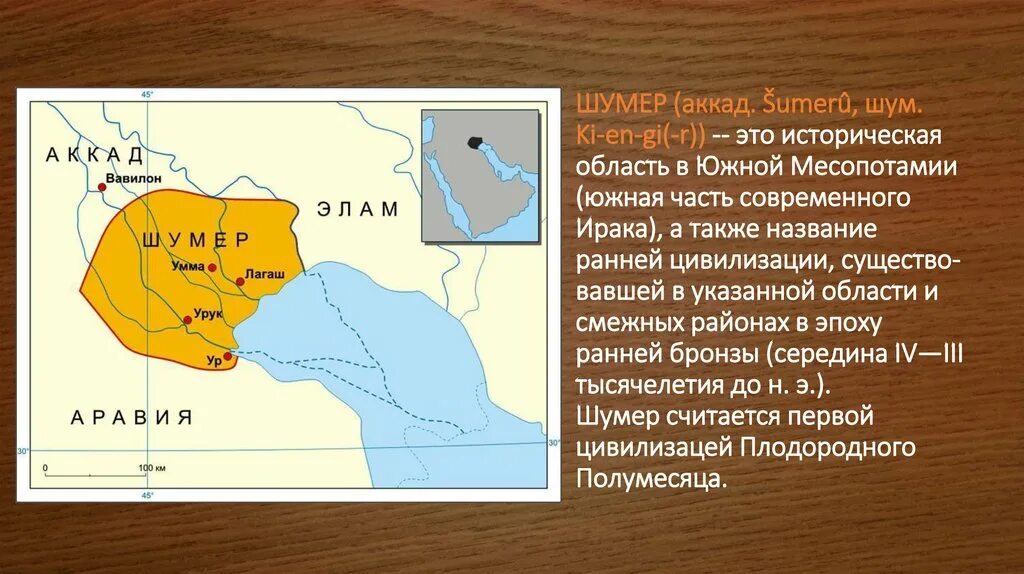 45°

АККАД

Вавилон

ЭЛАМ

ШУМЕР

Умма

Лагаш

Урук

Ур

АРАВИЯ

30°

30°

0

100 км

45°

ШУМЕР (аккад. Šumerû, шум. Ki-en-gi(-r)) -- это историческая область в Южной Месопотамии (южная часть современного Ирака), а также название ранней цивилизации, существовавшей в указанной области и смежных районах в эпоху ранней бронзы (середина IV—III тысячелетия до н. э.).
Шумер считается первой цивилизацей Плодородного Полумесяца.